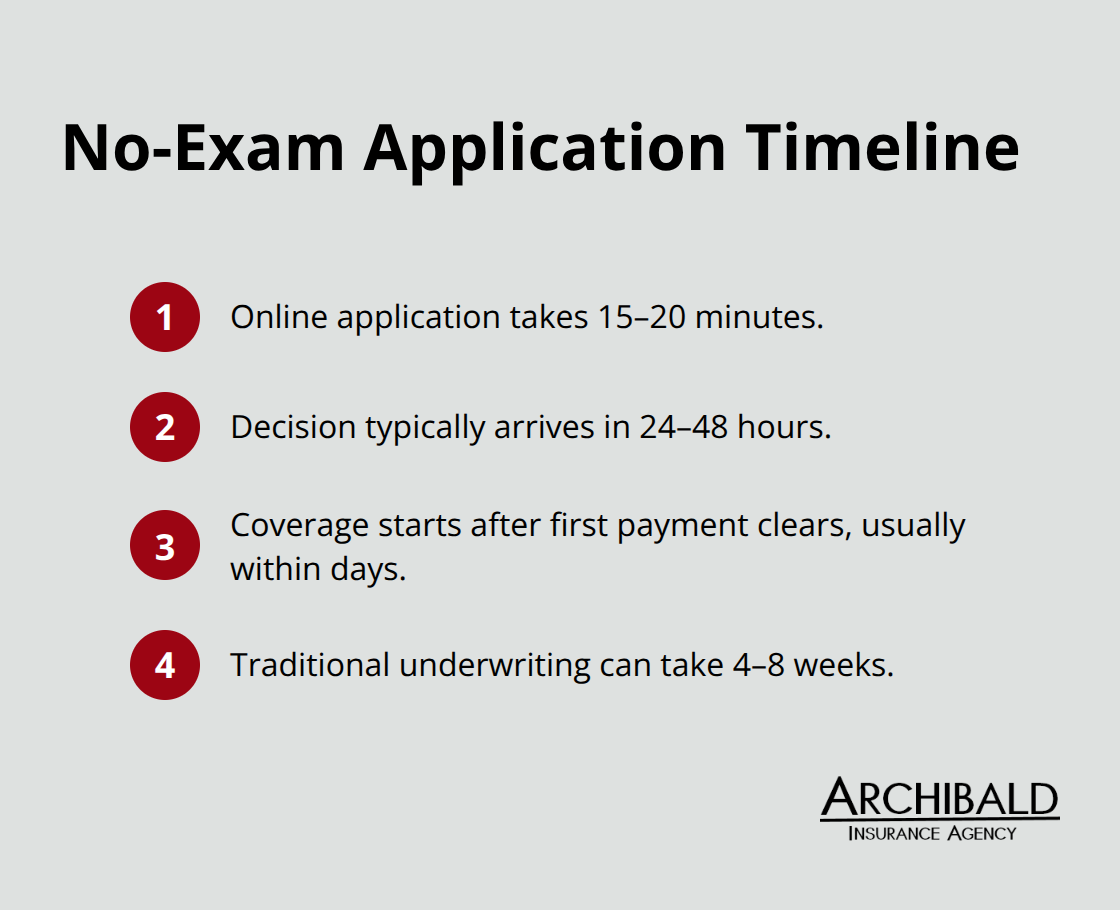 No-Exam Application Timeline

1 Online application takes 15–20 minutes.

2 Decision typically arrives in 24–48 hours.

3 Coverage starts after first payment clears, usually within days.

4 Traditional underwriting can take 4–8 weeks.

ARCHIBALD
INSURANCE AGENCY